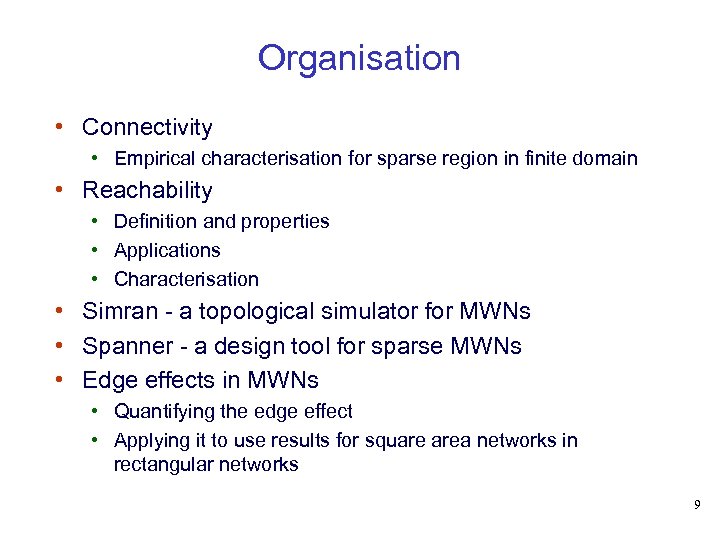 Organisation

• Connectivity
  • Empirical characterisation for sparse region in finite domain
• Reachability
  • Definition and properties
  • Applications
  • Characterisation
• Simran - a topological simulator for MWNs
• Spanner - a design tool for sparse MWNs
• Edge effects in MWNs
  • Quantifying the edge effect
  • Applying it to use results for square area networks in rectangular networks

9